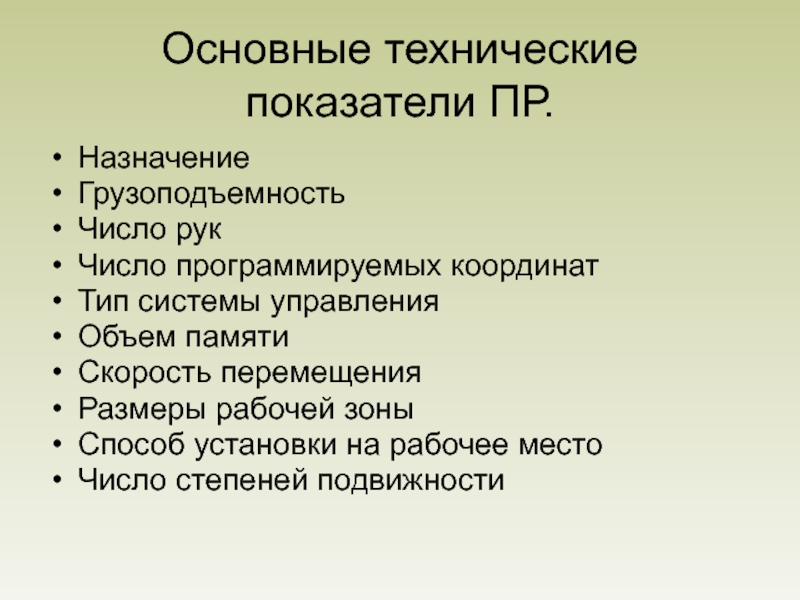 Основные технические показатели ПР.

• Назначение
• Грузоподъемность
• Число рук
• Число программируемых координат
• Тип системы управления
• Объем памяти
• Скорость перемещения
• Размеры рабочей зоны
• Способ установки на рабочее место
• Число степеней подвижности